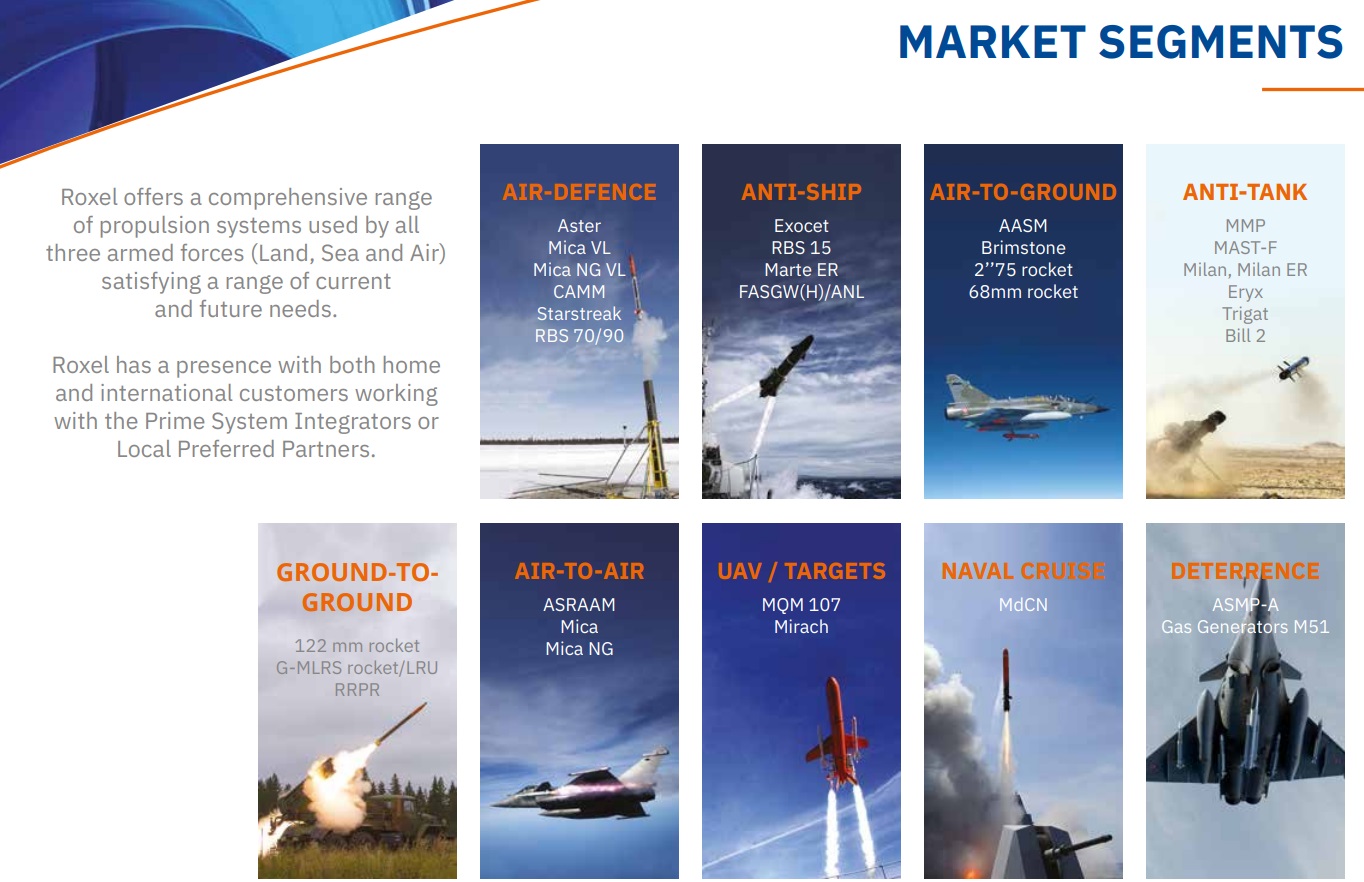 MARKET SEGMENTS

Roxel offers a comprehensive range of propulsion systems used by all three armed forces (Land, Sea and Air) satisfying a range of current and future needs.

Roxel has a presence with both home and international customers working with the Prime System Integrators or Local Preferred Partners.

AIR-DEFENCE
Aster
Mica VL
Mica NG VL
CAMM
Starstreak
RBS 70/90

ANTI-SHIP
Exocet
RBS 15
Marte ER
FASGW(H)/ANL

AIR-TO-GROUND
AASM
Brimstone
2''75 rocket
68mm rocket

ANTI-TANK
MMP
MAST-F
Milan, Milan ER
Eryx
Trigat
Bill 2

GROUND-TO-GROUND
122 mm rocket
G-MLRS rocket/LRU
RRPR

AIR-TO-AIR
ASRAAM
Mica
Mica NG

UAV / TARGETS
MQM 107
Mirach

NAVAL CRUISE
MdCN

DETERRENCE
ASMP-A
Gas Generators M51